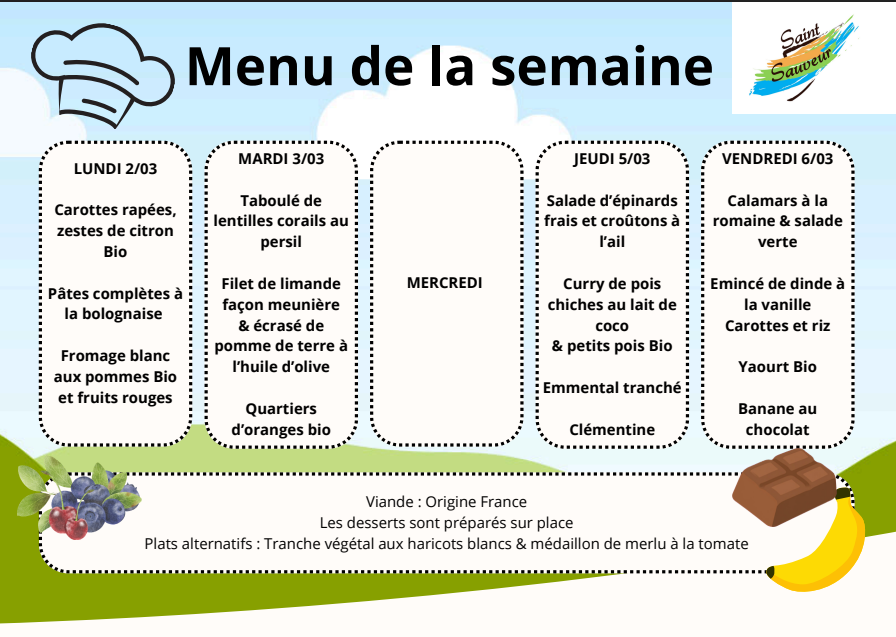 Menu de la semaine

Saint Sauveur

LUNDI 2/03

Carottes rapées, zestes de citron Bio

Pâtes complètes à la bolognaise

Fromage blanc aux pommes Bio et fruits rouges

MARDI 3/03

Taboulé de lentilles corails au persil

Filet de limande façon meunière & écrasé de pomme de terre à l'huile d'olive

Quartiers d'oranges bio

MERCREDI

JEUDI 5/03

Salade d'épinards frais et croûtons à l'ail

Curry de pois chiches au lait de coco & petits pois Bio

Emmental tranché

Clémentine

VENDREDI 6/03

Calamars à la romaine & salade verte

Emincé de dinde à la vanille Carottes et riz

Yaourt Bio

Banane au chocolat

Viande : Origine France
Les desserts sont préparés sur place
Plats alternatifs : Tranche végétal aux haricots blancs & médaillon de merlu à la tomate